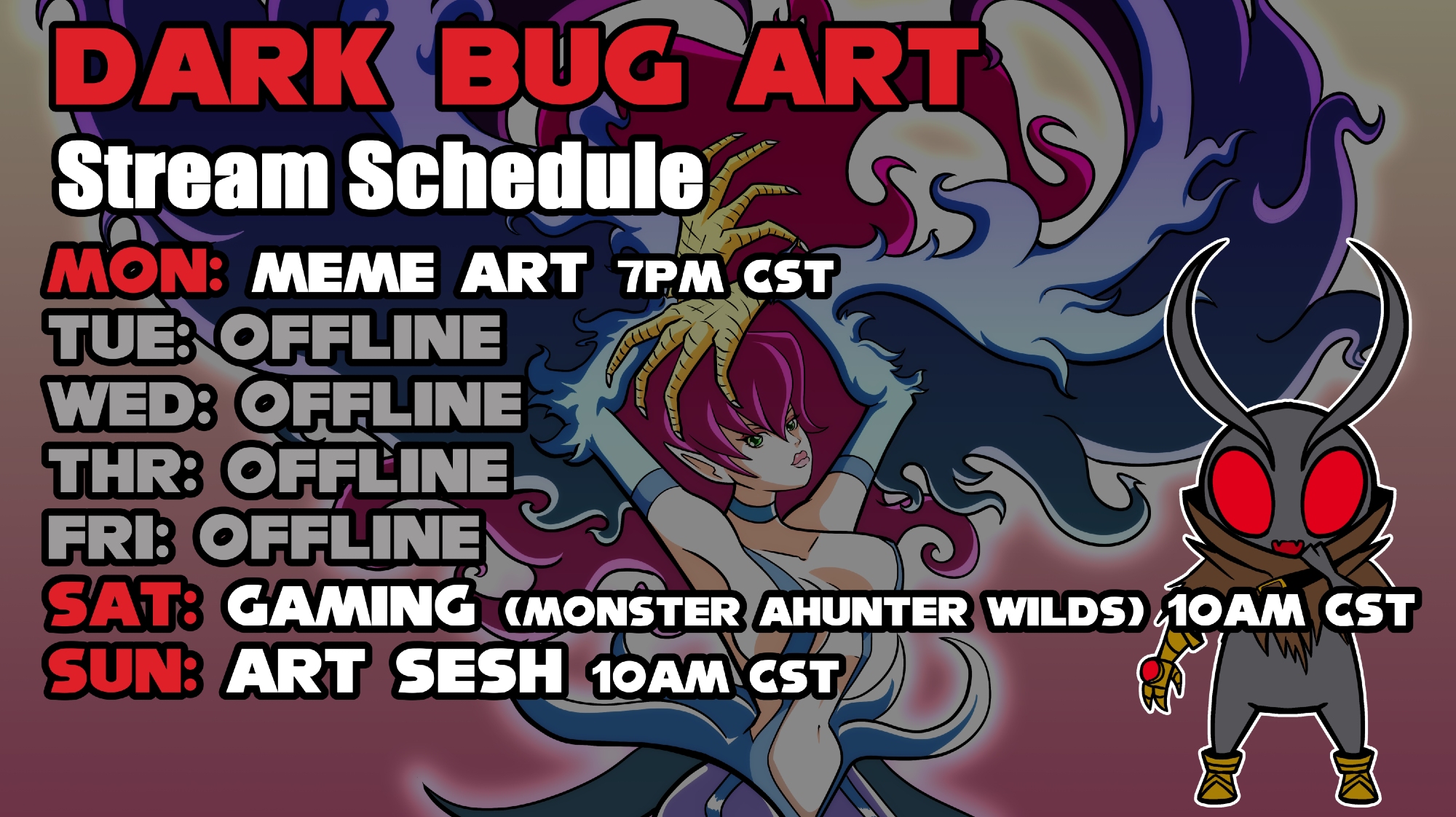 DARK BUG ART
Stream Schedule
MON: MEME ART 7PM CST
TUE: OFFLINE
WED: OFFLINE
THR: OFFLINE
FRI: OFFLINE
SAT: GAMING (MONSTER AHUNTER WILDS) 10AM CST
SUN: ART SESH 10AM CST